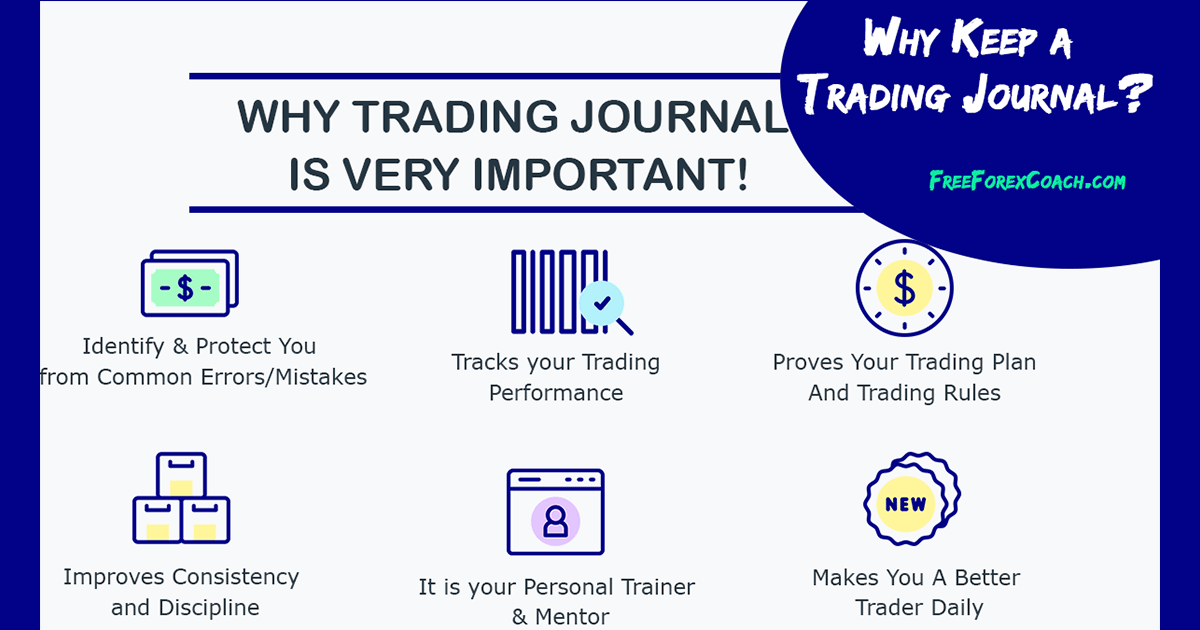 Why Keep a Trading Journal?

FreeForexCoach.com

WHY TRADING JOURNAL IS VERY IMPORTANT!

-$-

Identify & Protect You from Common Errors/Mistakes

Tracks your Trading Performance

$

Proves Your Trading Plan And Trading Rules

Improves Consistency and Discipline

It is your Personal Trainer & Mentor

NEW

Makes You A Better Trader Daily